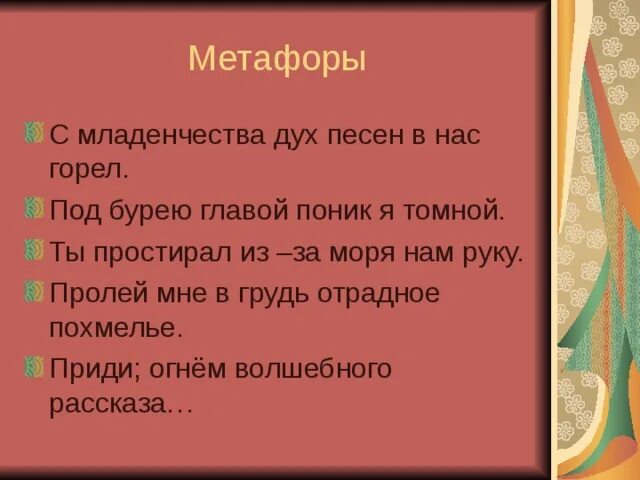 Метафоры

С младенчества дух песен в нас горел.

Под бурею главой поник я томной.

Ты простирал из –за моря нам руку.

Пролей мне в грудь отрадное похмелье.

Приди; огнём волшебного рассказа…